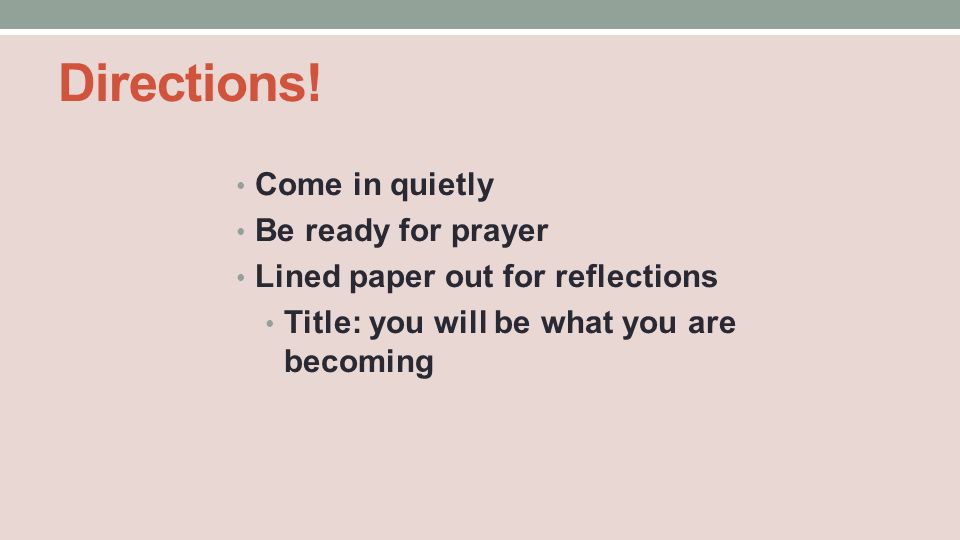 Directions!

• Come in quietly
• Be ready for prayer
• Lined paper out for reflections
  • Title: you will be what you are becoming